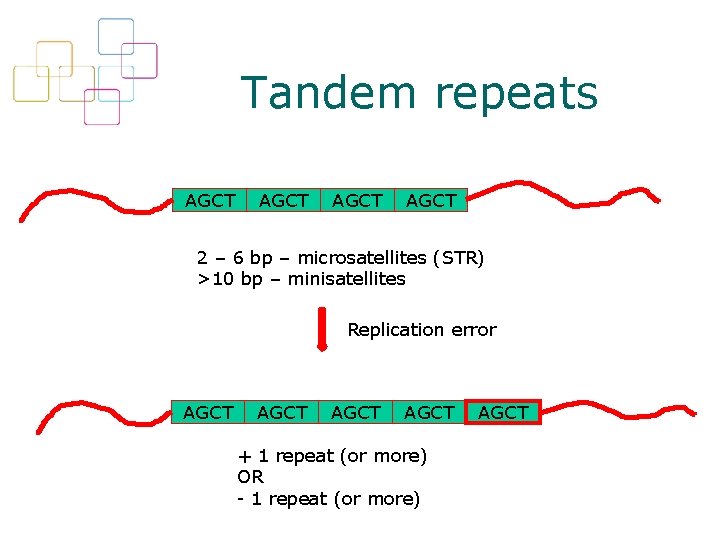 Tandem repeats

AGCT AGCT AGCT AGCT

2 – 6 bp – microsatellites (STR)
>10 bp – minisatellites

Replication error

AGCT AGCT AGCT AGCT AGCT

+ 1 repeat (or more)
OR
- 1 repeat (or more)